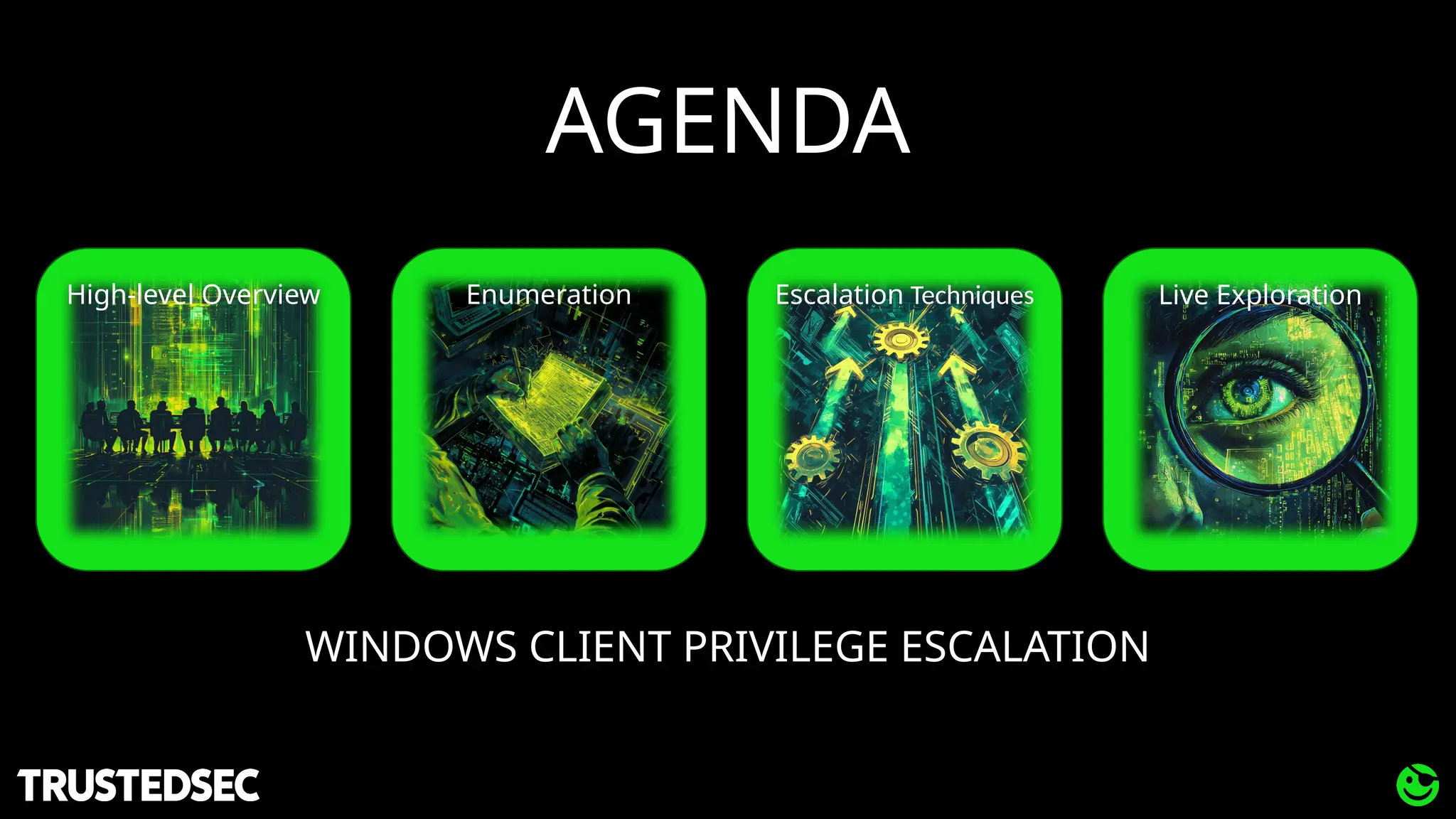 AGENDA

High-level Overview

Enumeration

Escalation Techniques

Live Exploration

WINDOWS CLIENT PRIVILEGE ESCALATION

TRUSTEDSEC